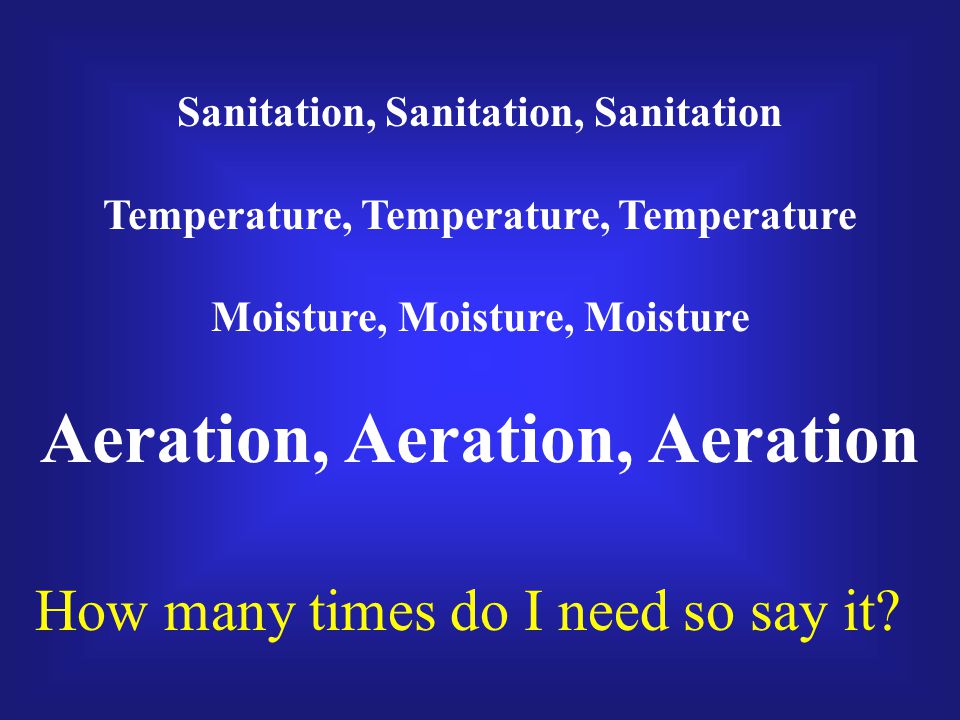 Sanitation, Sanitation, Sanitation

Temperature, Temperature, Temperature

Moisture, Moisture, Moisture

Aeration, Aeration, Aeration

How many times do I need so say it?